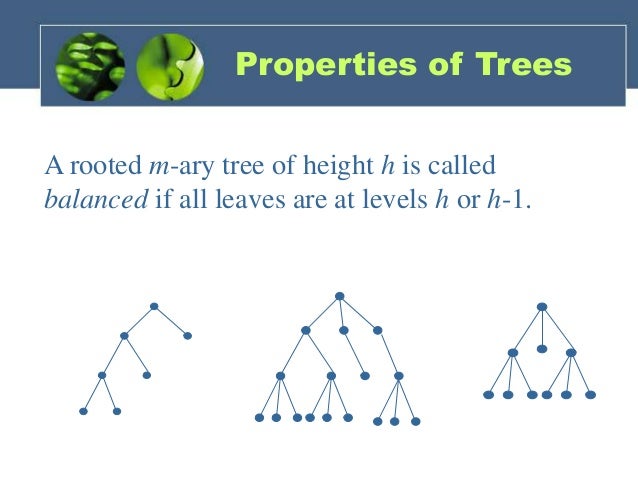 Properties of Trees

A rooted $m$-ary tree of height $h$ is called *balanced* if all leaves are at levels $h$ or $h$-1.